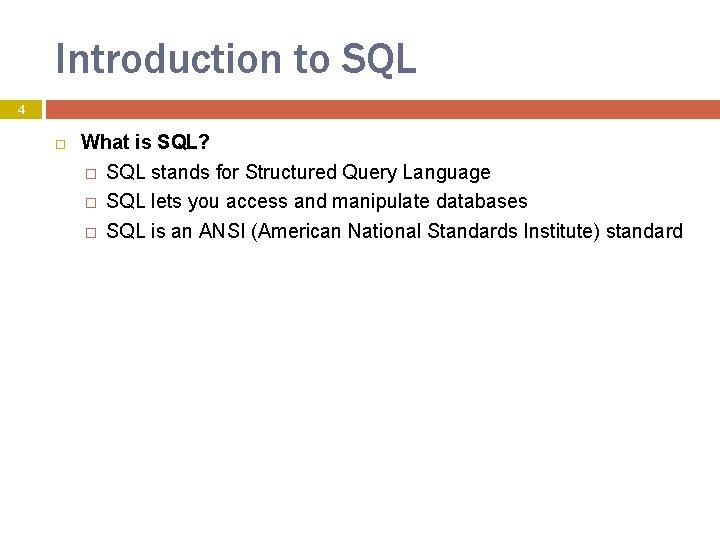 Introduction to SQL

4

What is SQL?

SQL stands for Structured Query Language

SQL lets you access and manipulate databases

SQL is an ANSI (American National Standards Institute) standard